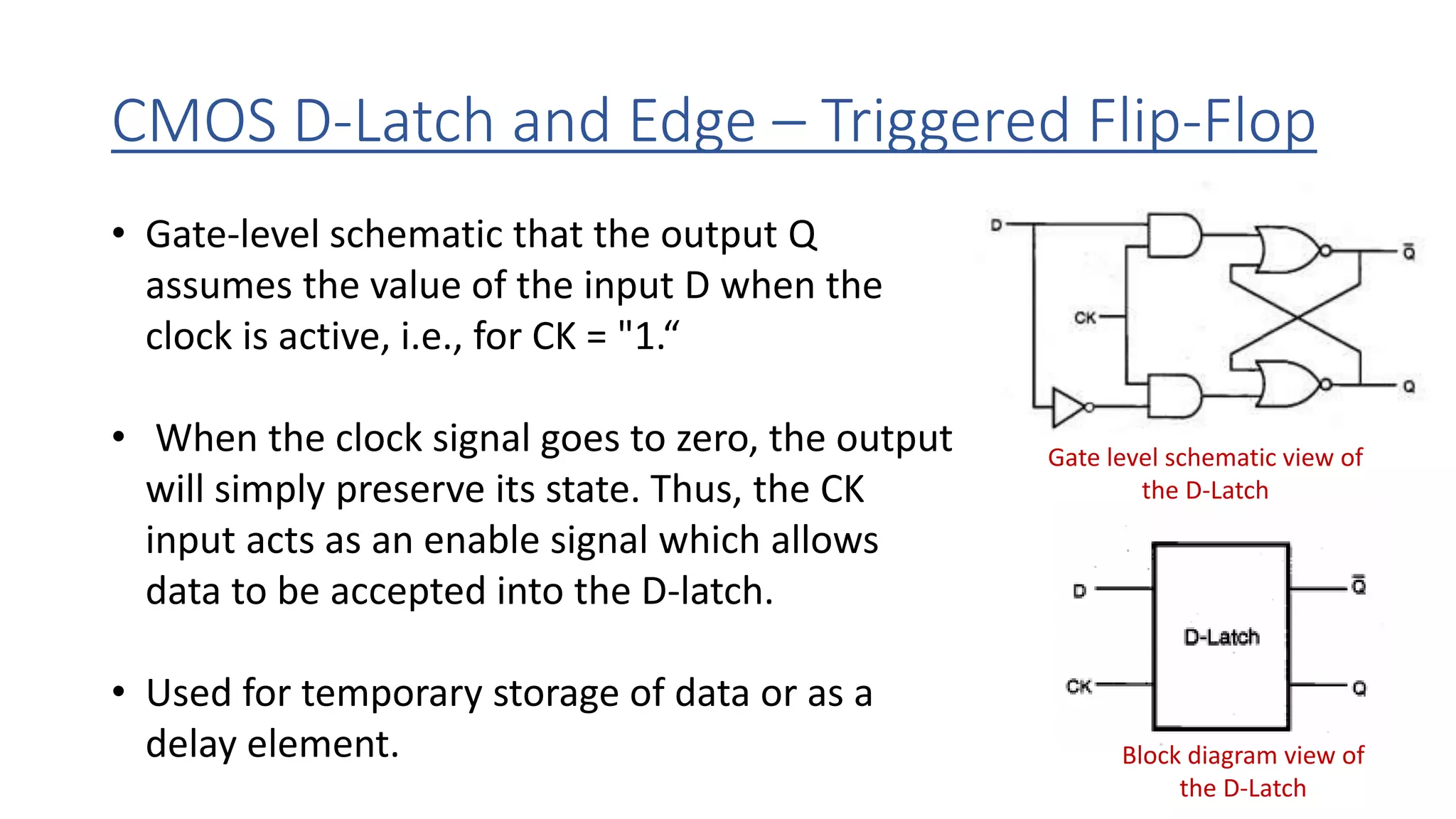 CMOS D-Latch and Edge – Triggered Flip-Flop

• Gate-level schematic that the output Q assumes the value of the input D when the clock is active, i.e., for CK = "1.“

• When the clock signal goes to zero, the output will simply preserve its state. Thus, the CK input acts as an enable signal which allows data to be accepted into the D-latch.

• Used for temporary storage of data or as a delay element.

D
CK
$\bar{Q}$
Q

Gate level schematic view of the D-Latch

D
CK
D-Latch
$\bar{Q}$
Q

Block diagram view of the D-Latch